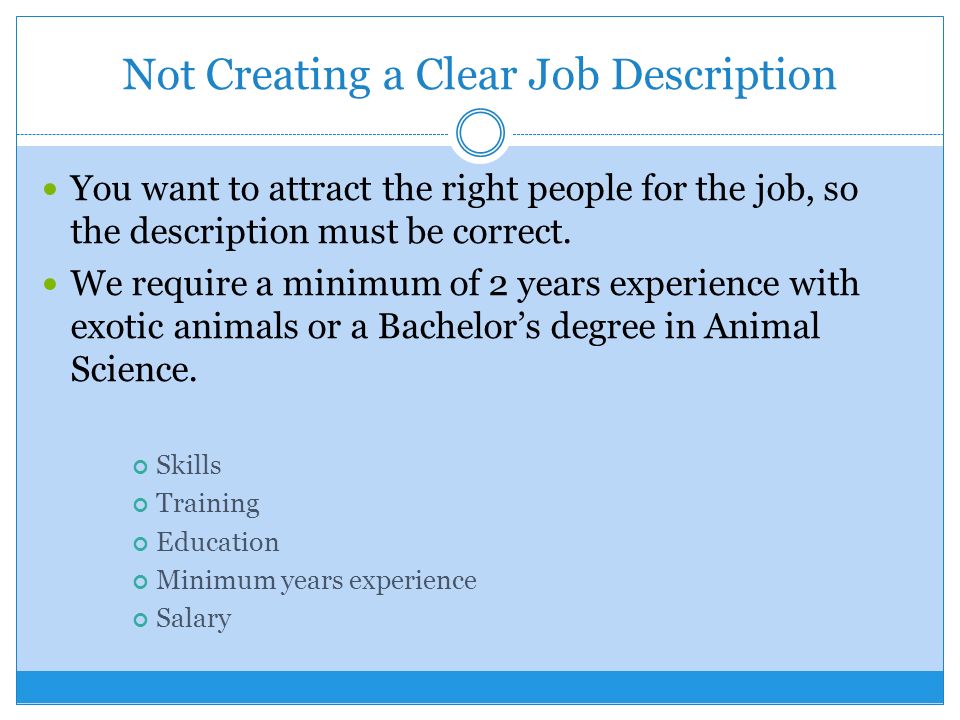 Not Creating a Clear Job Description

- You want to attract the right people for the job, so the description must be correct.
- We require a minimum of 2 years experience with exotic animals or a Bachelor's degree in Animal Science.

- Skills
- Training
- Education
- Minimum years experience
- Salary